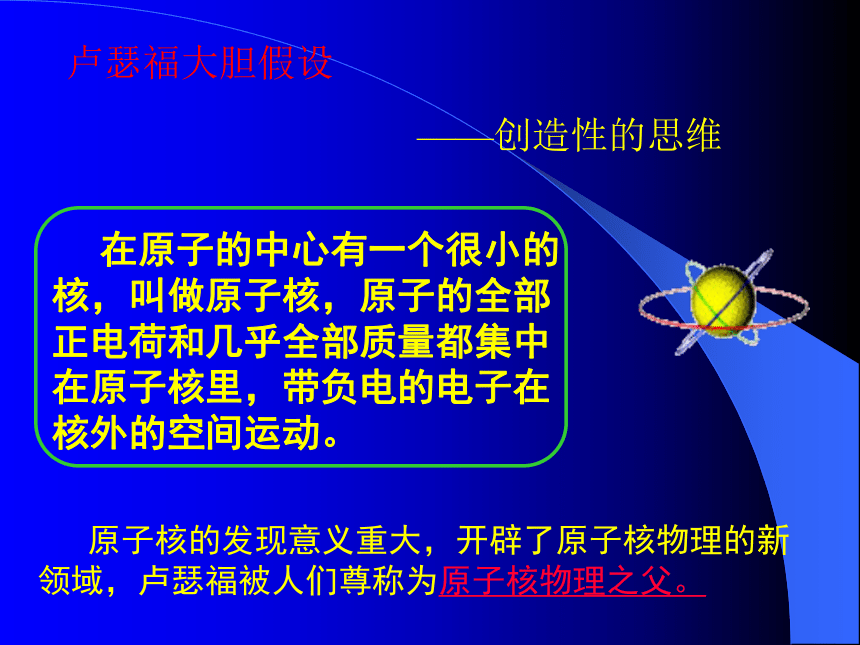 卢瑟福大胆假设

——创造性的思维

在原子的中心有一个很小的核，叫做原子核，原子的全部正电荷和几乎全部质量都集中在原子核里，带负电的电子在核外的空间运动。

原子核的发现意义重大，开辟了原子核物理的新领域，卢瑟福被人们尊称为原子核物理之父。